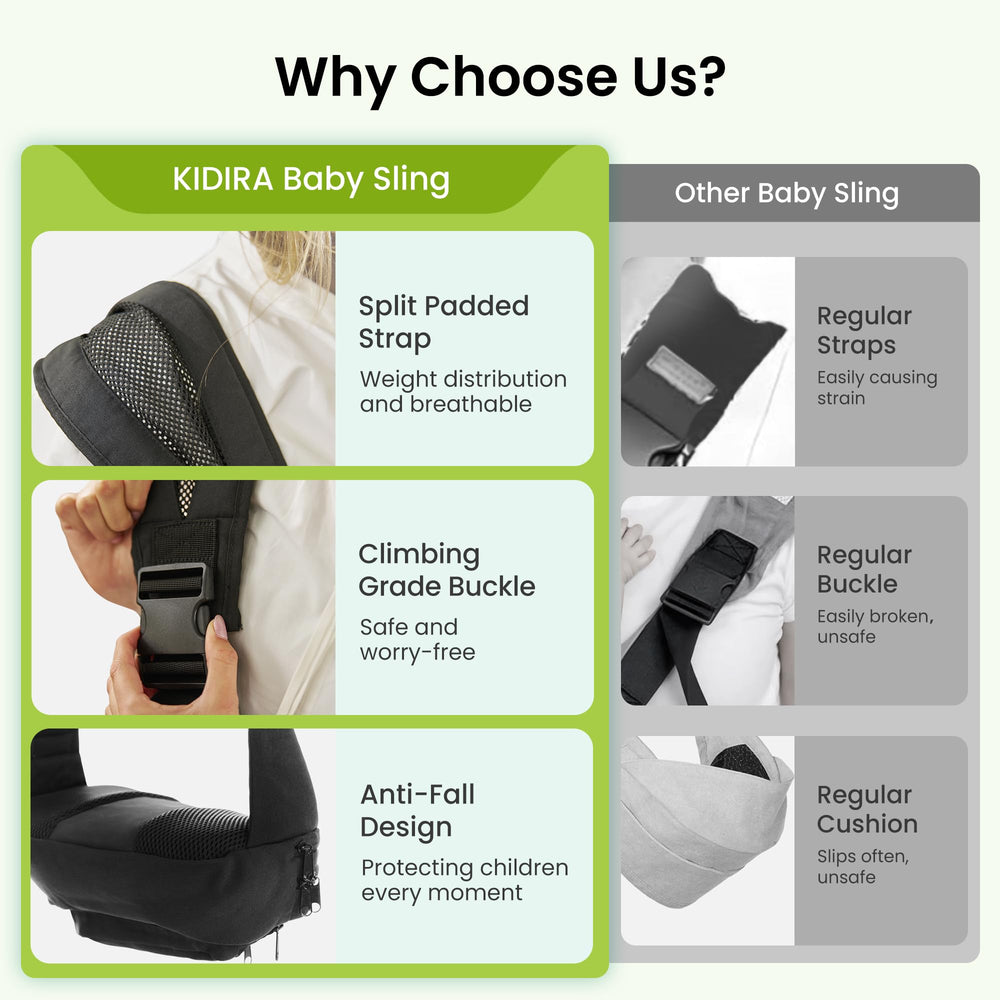 Why Choose Us?

KIDIRA Baby Sling

Split Padded Strap
Weight distribution and breathable

Climbing Grade Buckle
Safe and worry-free

Anti-Fall Design
Protecting children every moment

Other Baby Sling

Regular Straps
Easily causing strain

Regular Buckle
Easily broken, unsafe

Regular Cushion
Slips often, unsafe